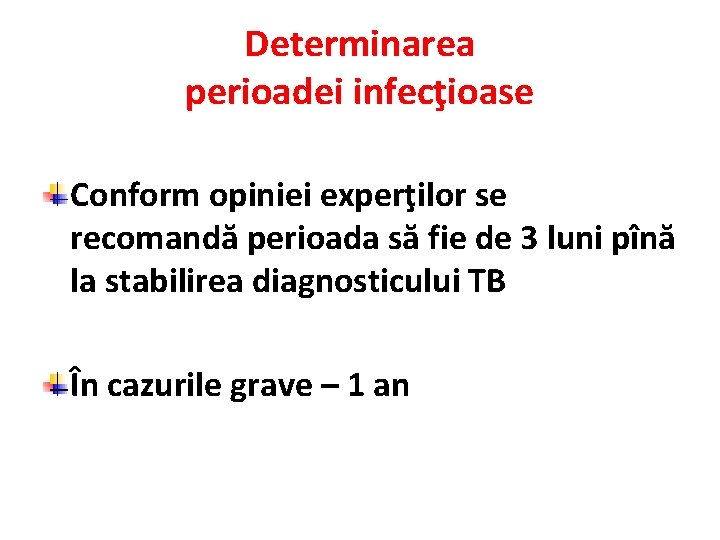 Determinarea perioadei infecţioase

Conform opiniei experţilor se recomandă perioada să fie de 3 luni pînă la stabilirea diagnosticului TB

În cazurile grave – 1 an